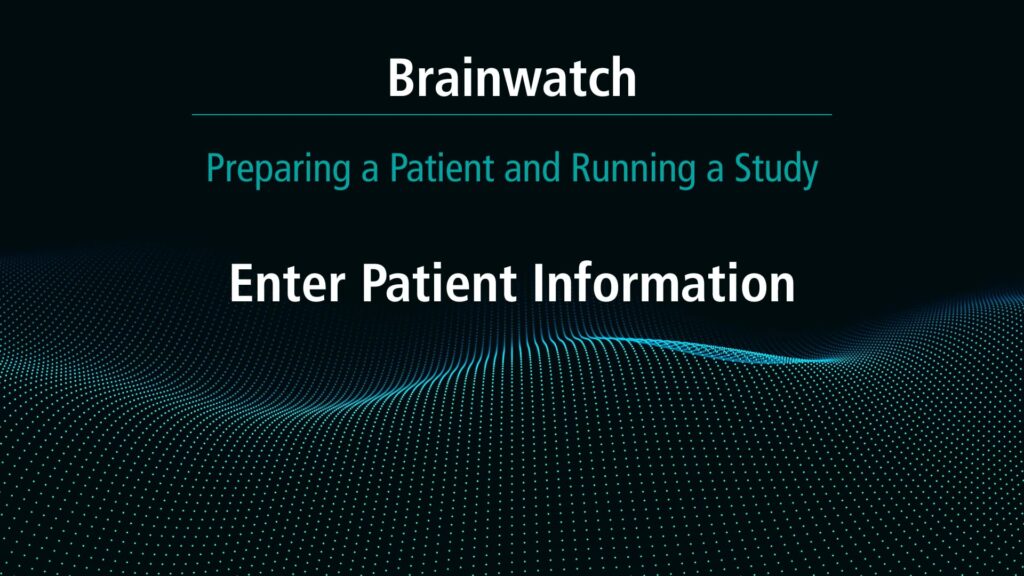 Brainwatch

Preparing a Patient and Running a Study

Enter Patient Information